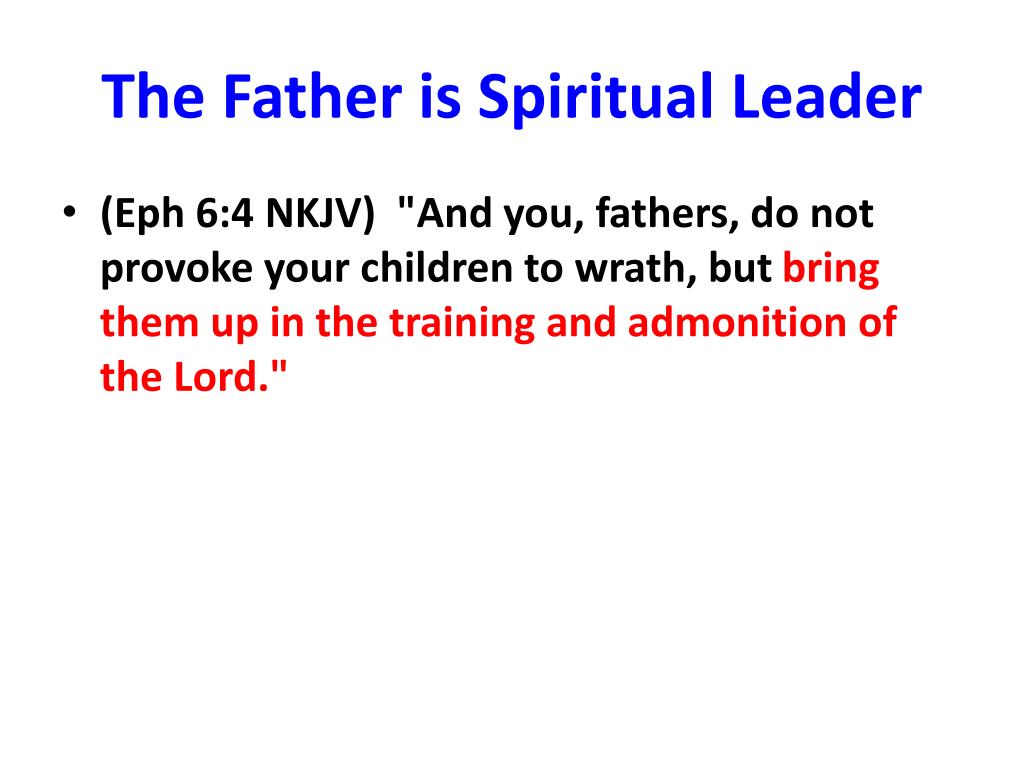 The Father is Spiritual Leader

• (Eph 6:4 NKJV) "And you, fathers, do not provoke your children to wrath, but bring them up in the training and admonition of the Lord."